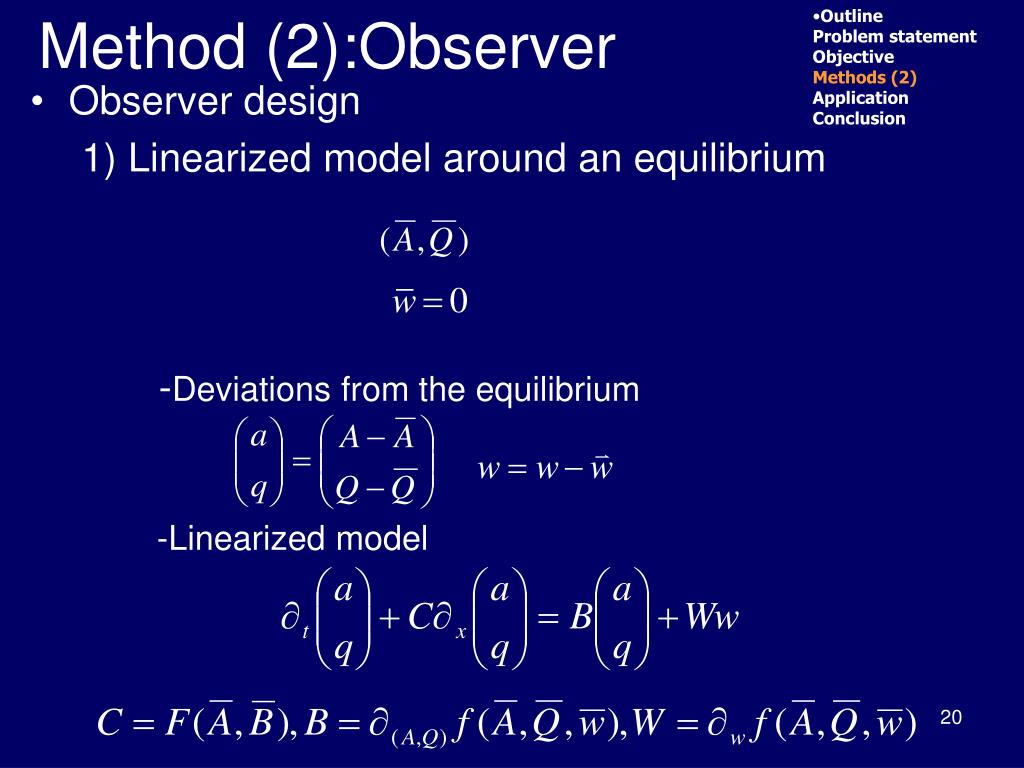 Method (2):Observer

•Outline
Problem statement
Objective
Methods (2)
Application
Conclusion

• Observer design

1) Linearized model around an equilibrium

$(\overline{A}, \overline{Q})$

$\overline{w} = 0$

-Deviations from the equilibrium

$\begin{pmatrix} a \\ q \end{pmatrix} = \begin{pmatrix} A - \overline{A} \\ Q - \overline{Q} \end{pmatrix}$ $w = w - \vec{w}$

-Linearized model

$\partial_t \begin{pmatrix} a \\ q \end{pmatrix} + C\partial_x \begin{pmatrix} a \\ q \end{pmatrix} = B \begin{pmatrix} a \\ q \end{pmatrix} + Ww$

$C = F(\overline{A}, \overline{B}), B = \partial_{(A,Q)} f(\overline{A}, \overline{Q}, \overline{w}), W = \partial_w f(\overline{A}, \overline{Q}, \overline{w})$

20